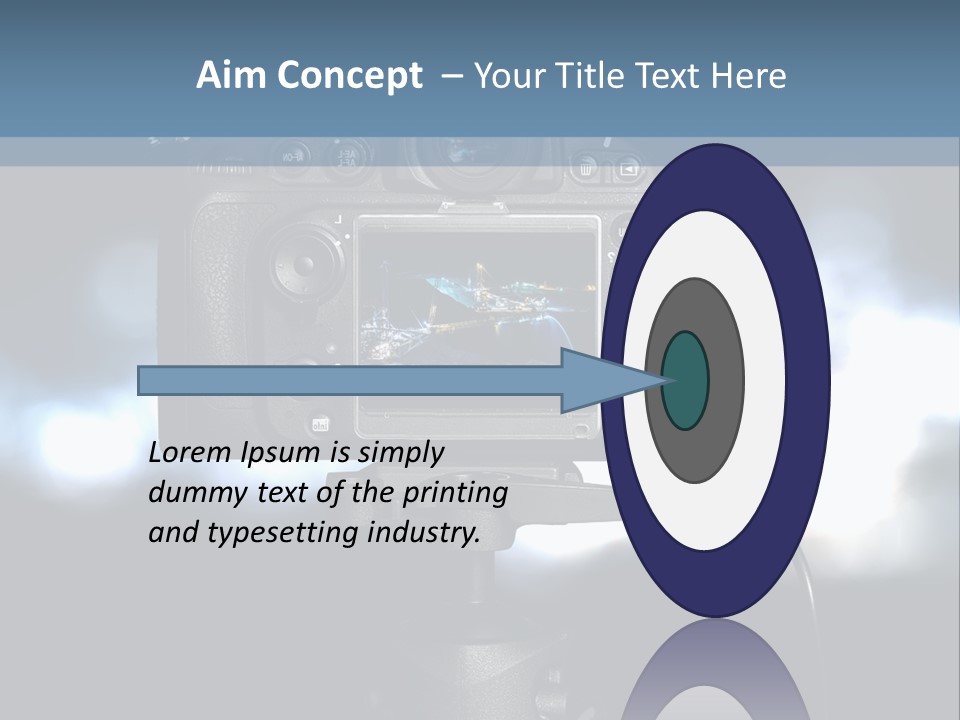 Aim Concept – Your Title Text Here

Lorem Ipsum is simply dummy text of the printing and typesetting industry.